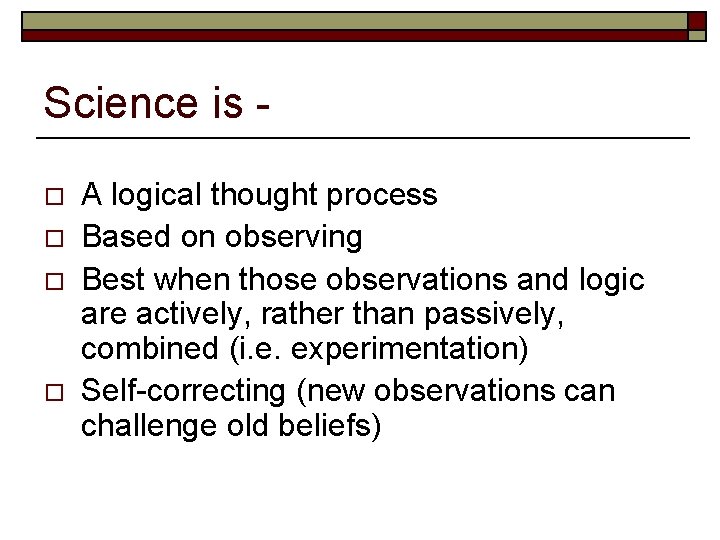 Science is -

□ A logical thought process
□ Based on observing
□ Best when those observations and logic are actively, rather than passively, combined (i.e. experimentation)
□ Self-correcting (new observations can challenge old beliefs)